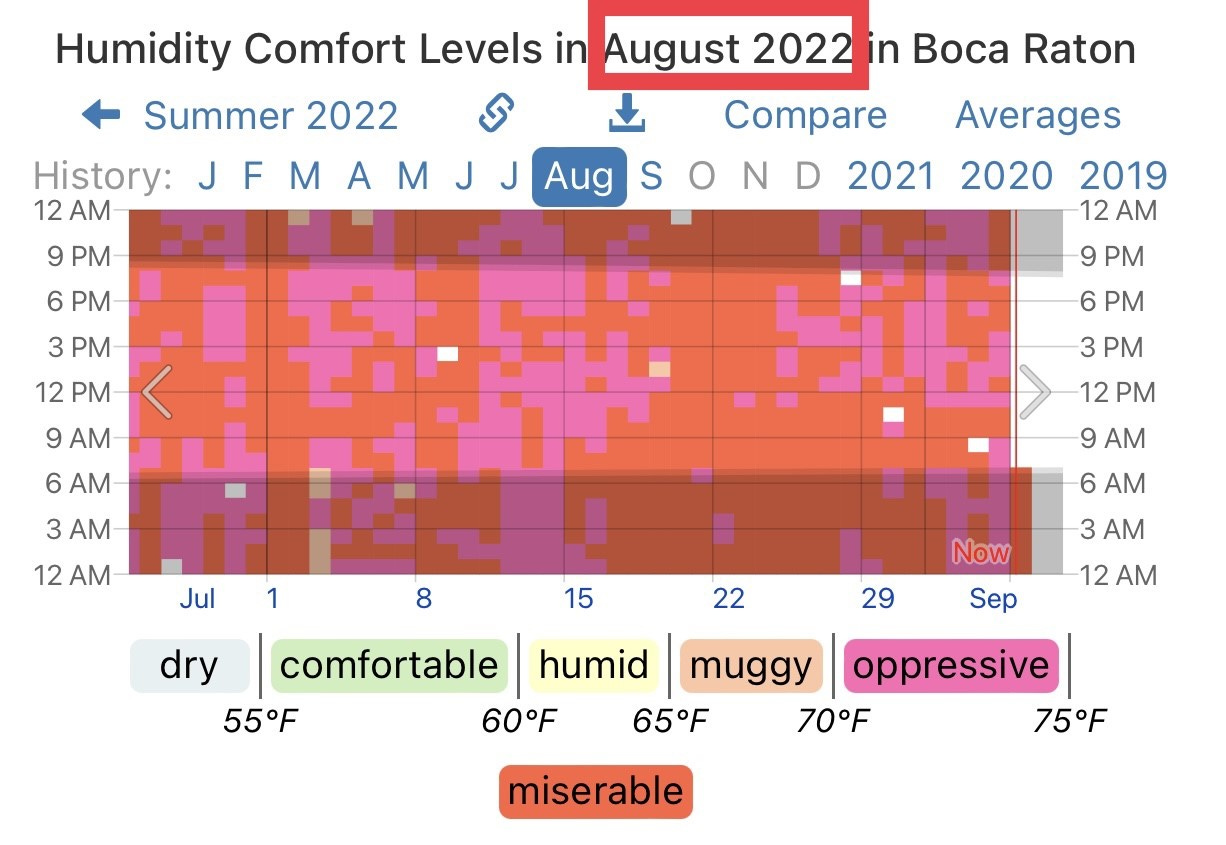 Humidity Comfort Levels in August 2022 in Boca Raton

Summer 2022 Compare Averages

History: J F M A M J J Aug S O N D 2021 2020 2019

12 AM
9 PM
6 PM
3 PM
12 PM
9 AM
6 AM
3 AM
12 AM

12 AM
9 PM
6 PM
3 PM
12 PM
9 AM
6 AM
3 AM
12 AM

Now

Jul 1 8 15 22 29 Sep

dry comfortable humid muggy oppressive

55°F 60°F 65°F 70°F 75°F

miserable